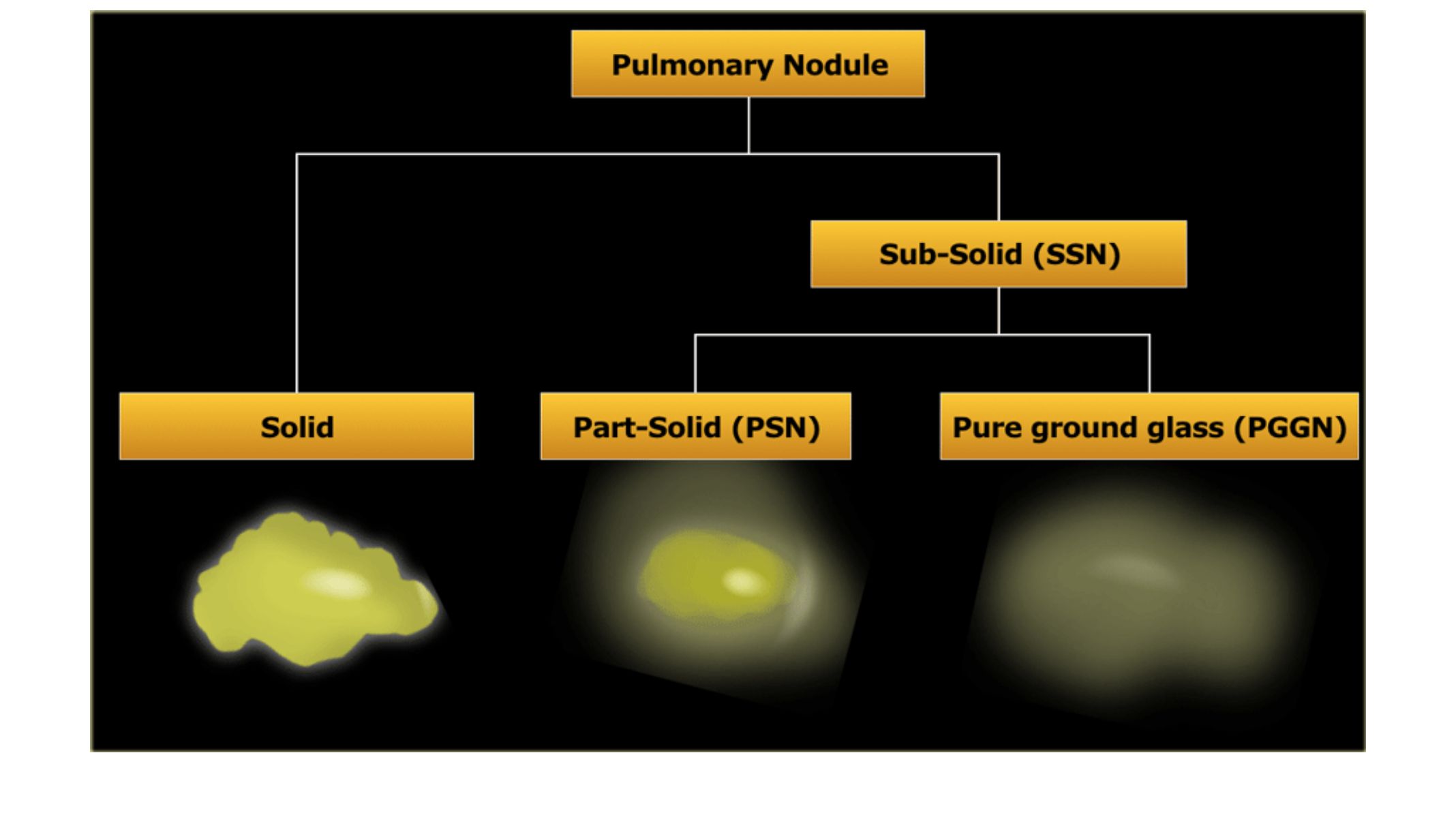 Pulmonary Nodule

Sub-Solid (SSN)

Solid

Part-Solid (PSN)

Pure ground glass (PGGN)